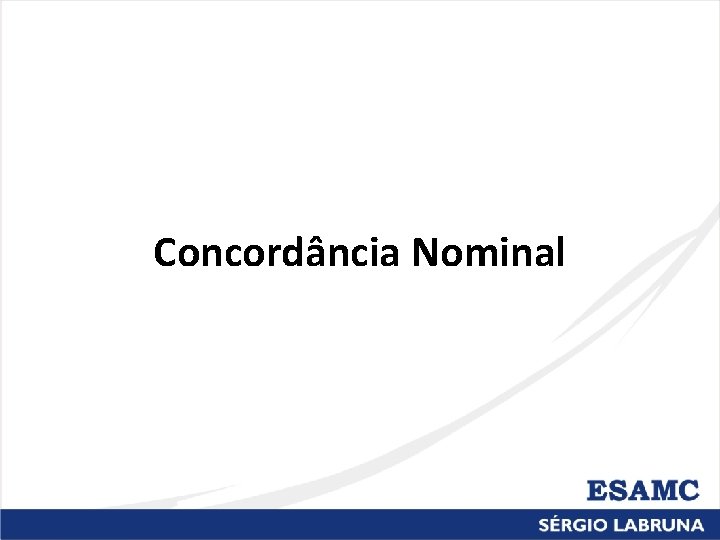 Concordância Nominal

ESAMC

SÉRGIO LABRUNA